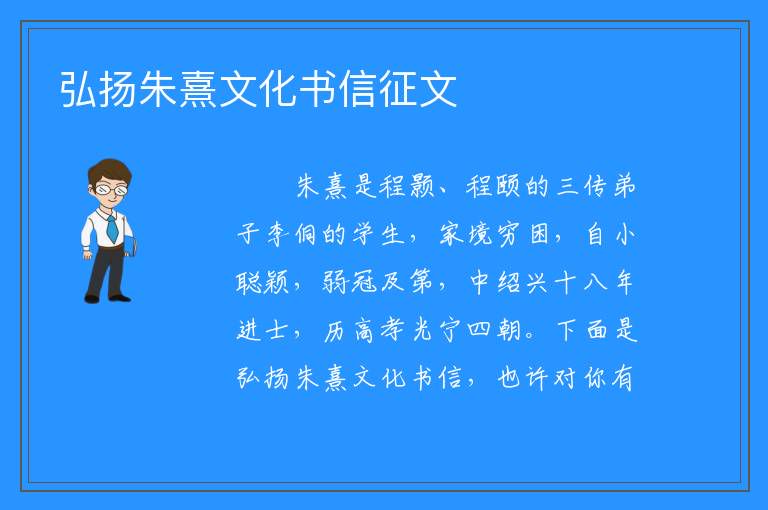 弘扬朱熹文化书信征文

朱熹是程颢、程颐的三传弟子李侗的学生，家境穷困，自小聪颖，弱冠及第，中绍兴十八年进士，历高孝光宁四朝。下面是弘扬朱熹文化书信，也许对你有